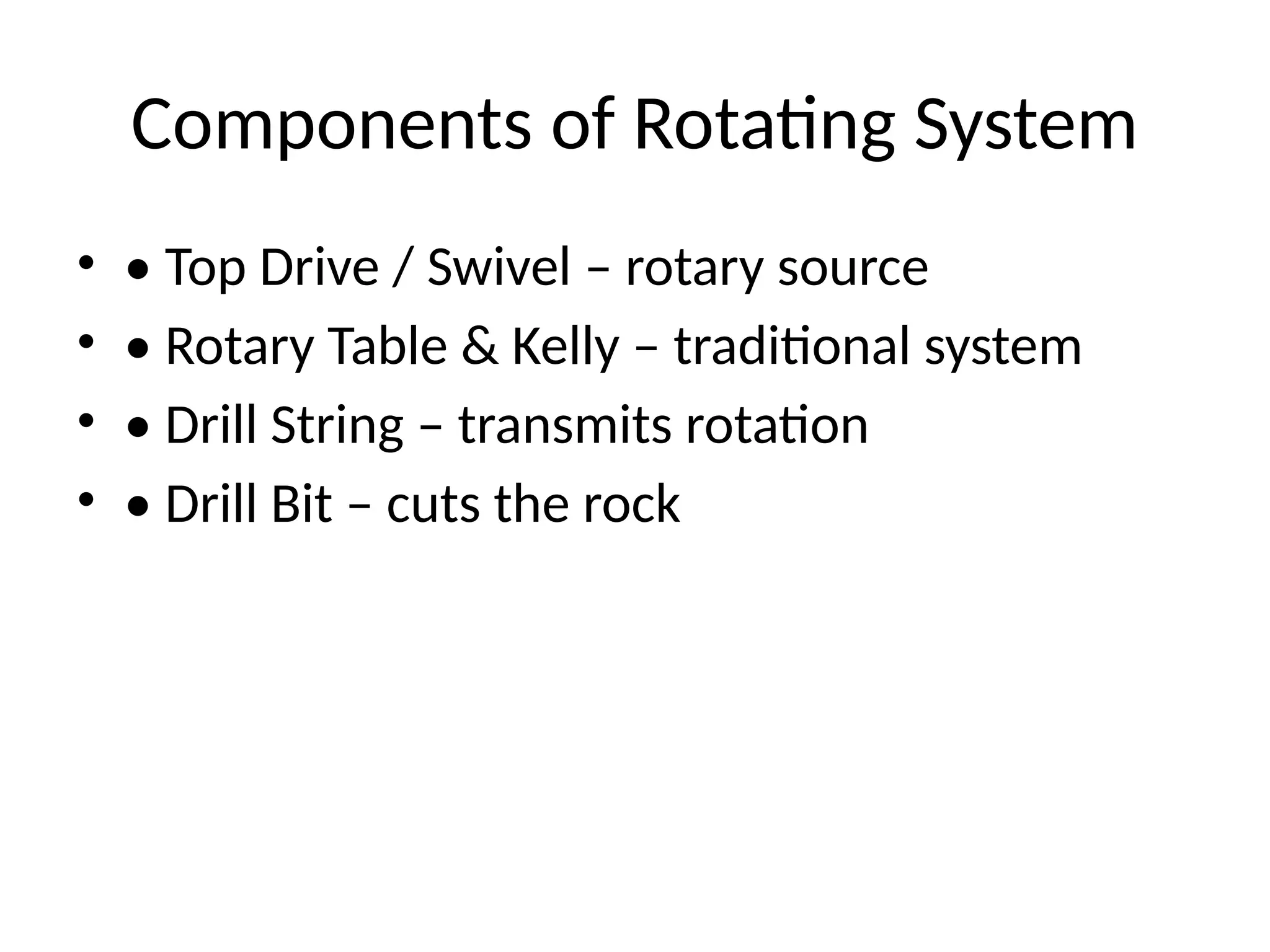 Components of Rotating System

• • Top Drive / Swivel – rotary source
• • Rotary Table & Kelly – traditional system
• • Drill String – transmits rotation
• • Drill Bit – cuts the rock